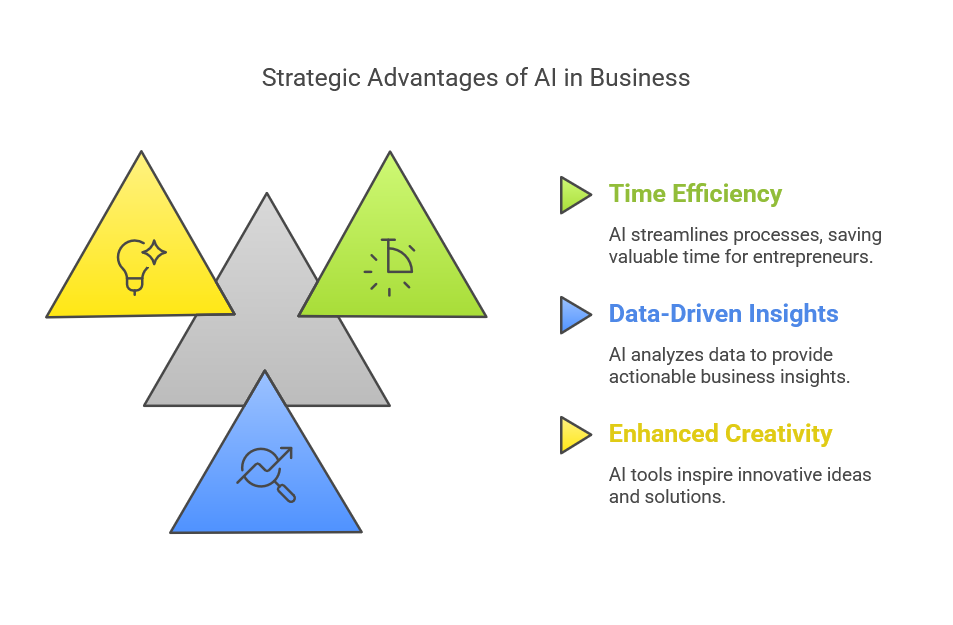 Strategic Advantages of AI in Business

Time Efficiency

AI streamlines processes, saving valuable time for entrepreneurs.

Data-Driven Insights

AI analyzes data to provide actionable business insights.

Enhanced Creativity

AI tools inspire innovative ideas and solutions.